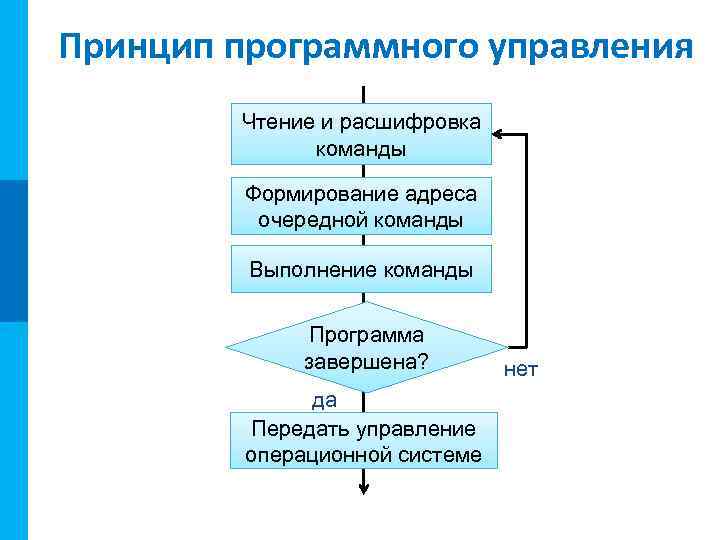 Принцип программного управления

Чтение и расшифровка команды

Формирование адреса очередной команды

Выполнение команды

Программа завершена?

нет

да

Передать управление операционной системе